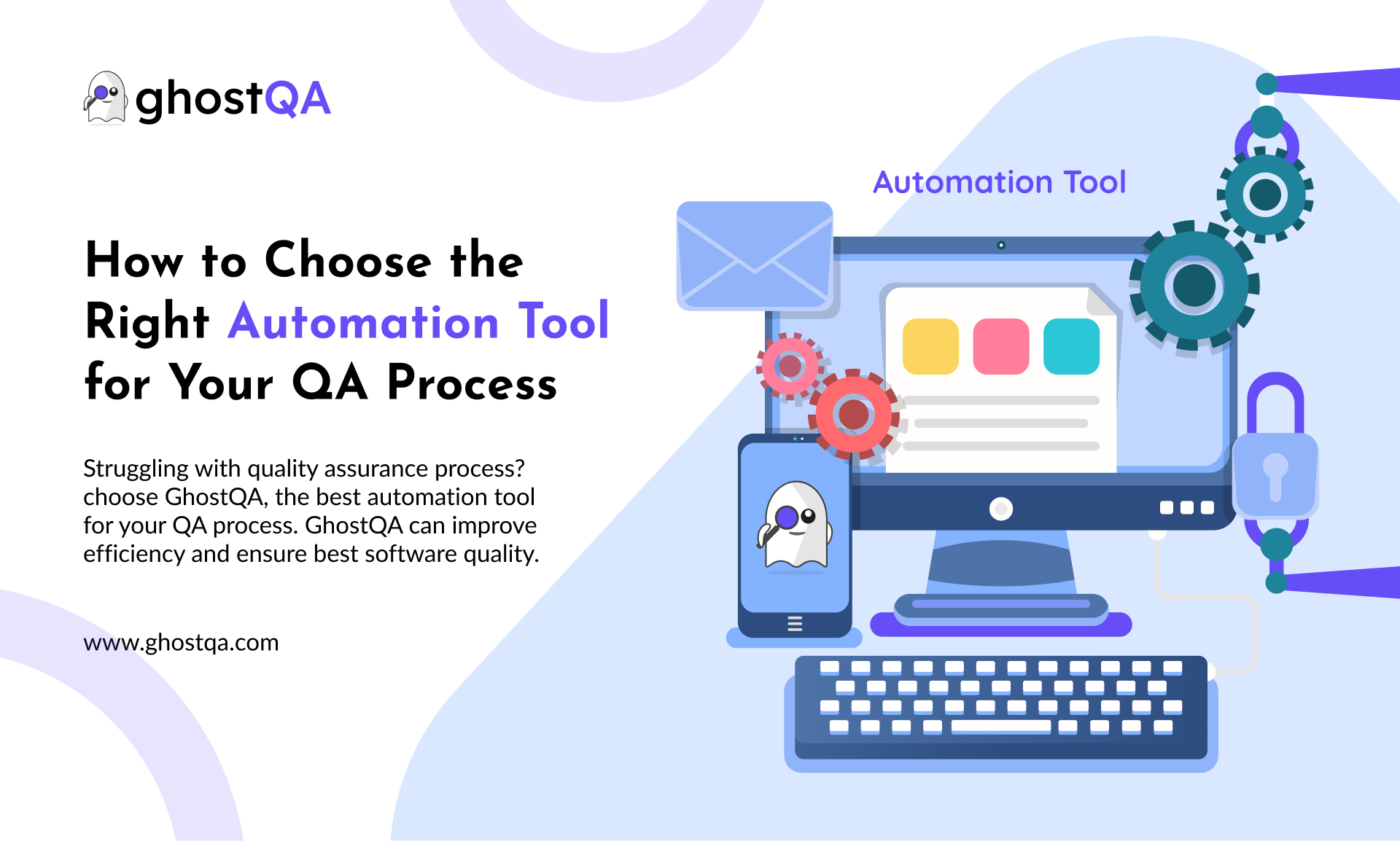 ghostQA

How to Choose the Right Automation Tool for Your QA Process

Struggling with quality assurance process? choose GhostQA, the best automation tool for your QA process. GhostQA can improve efficiency and ensure best software quality.

www.ghostqa.com

Automation Tool